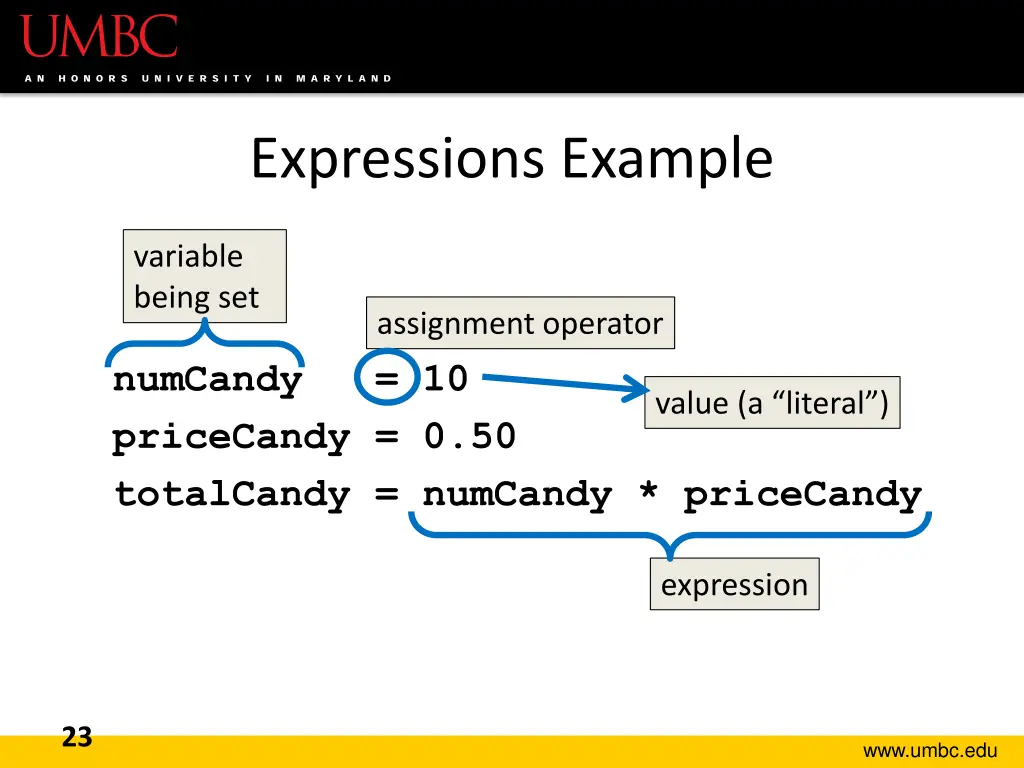 UMBC
AN HONORS UNIVERSITY IN MARYLAND

Expressions Example

variable being set

assignment operator

numCandy = 10

value (a “literal”)

priceCandy = 0.50

totalCandy = numCandy * priceCandy

expression

23

www.umbc.edu